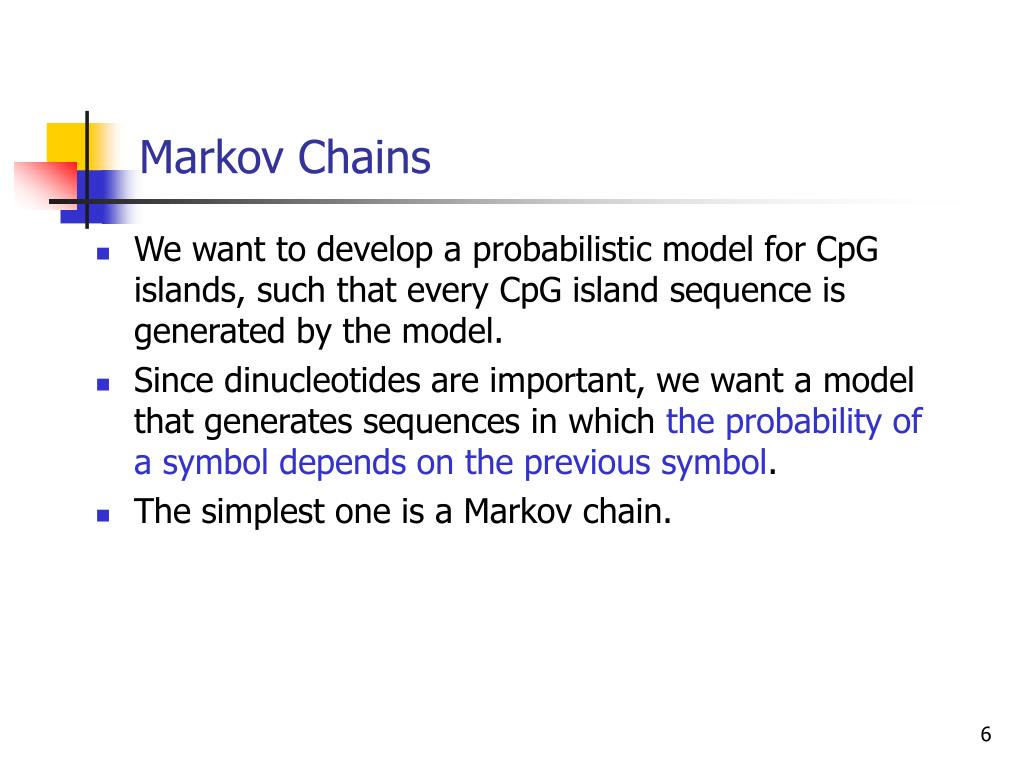 Markov Chains

- We want to develop a probabilistic model for CpG islands, such that every CpG island sequence is generated by the model.
- Since dinucleotides are important, we want a model that generates sequences in which the probability of a symbol depends on the previous symbol.
- The simplest one is a Markov chain.

6